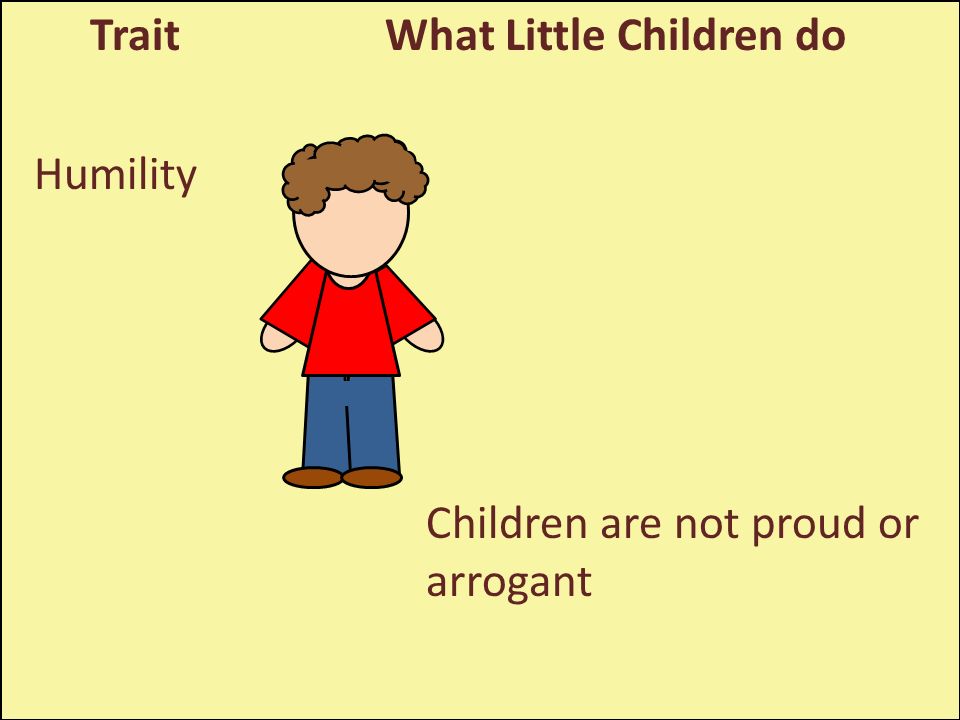 Trait What Little Children do

Humility

Children are not proud or arrogant